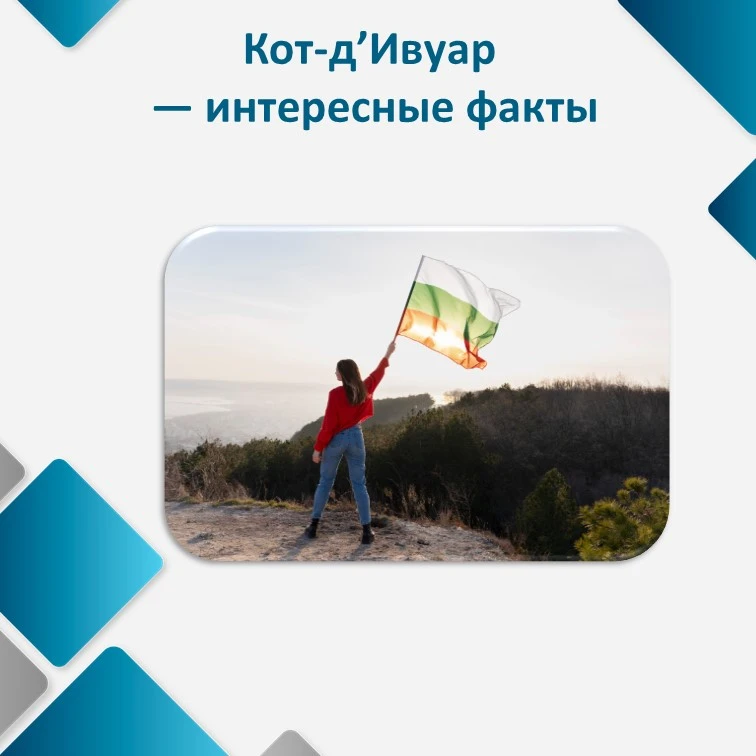 Кот-д’Ивуар
— интересные факты